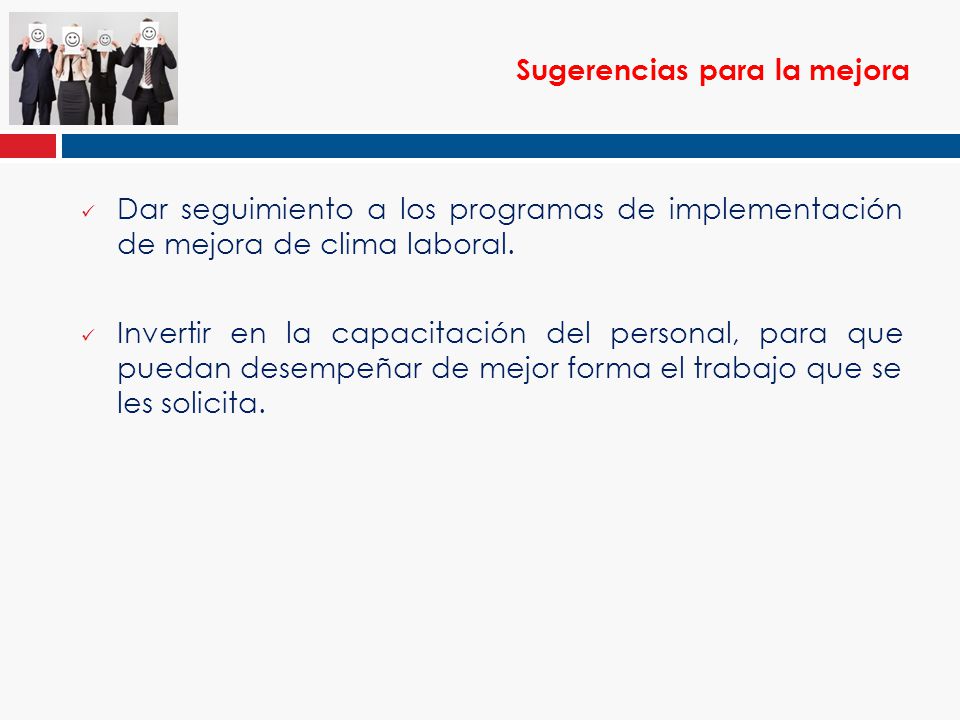 Sugerencias para la mejora

✓ Dar seguimiento a los programas de implementación de mejora de clima laboral.

✓ Invertir en la capacitación del personal, para que puedan desempeñar de mejor forma el trabajo que se les solicita.